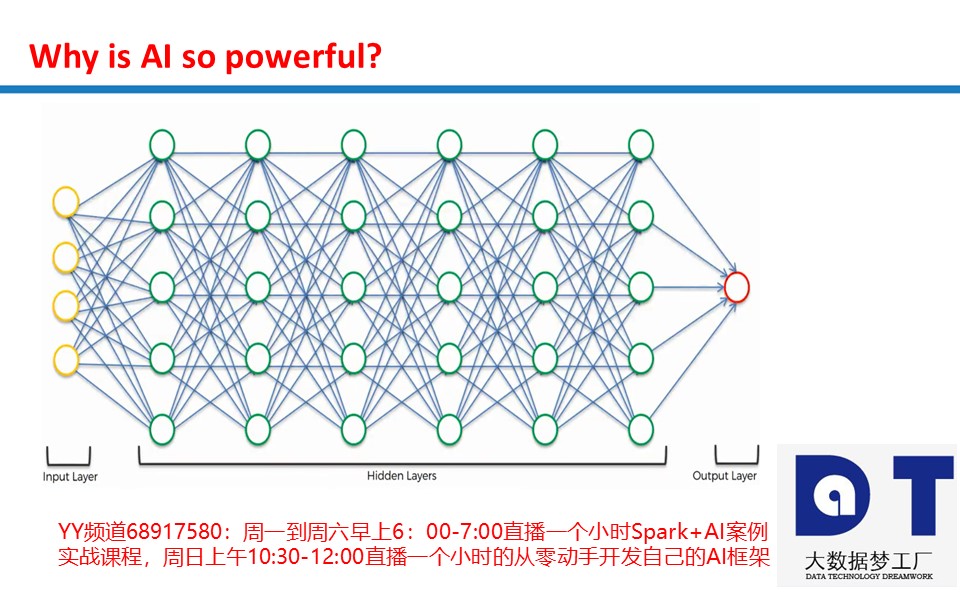 Why is AI so powerful?

Input Layer

Hidden Layers

Output Layer

YY频道68917580：周一到周六早上6：00-7:00直播一个小时Spark+AI案例实战课程，周日上午10:30-12:00直播一个小时的从零动手开发自己的AI框架

DT

大数据梦工厂
DATA TECHNOLOGY DREAMWORK